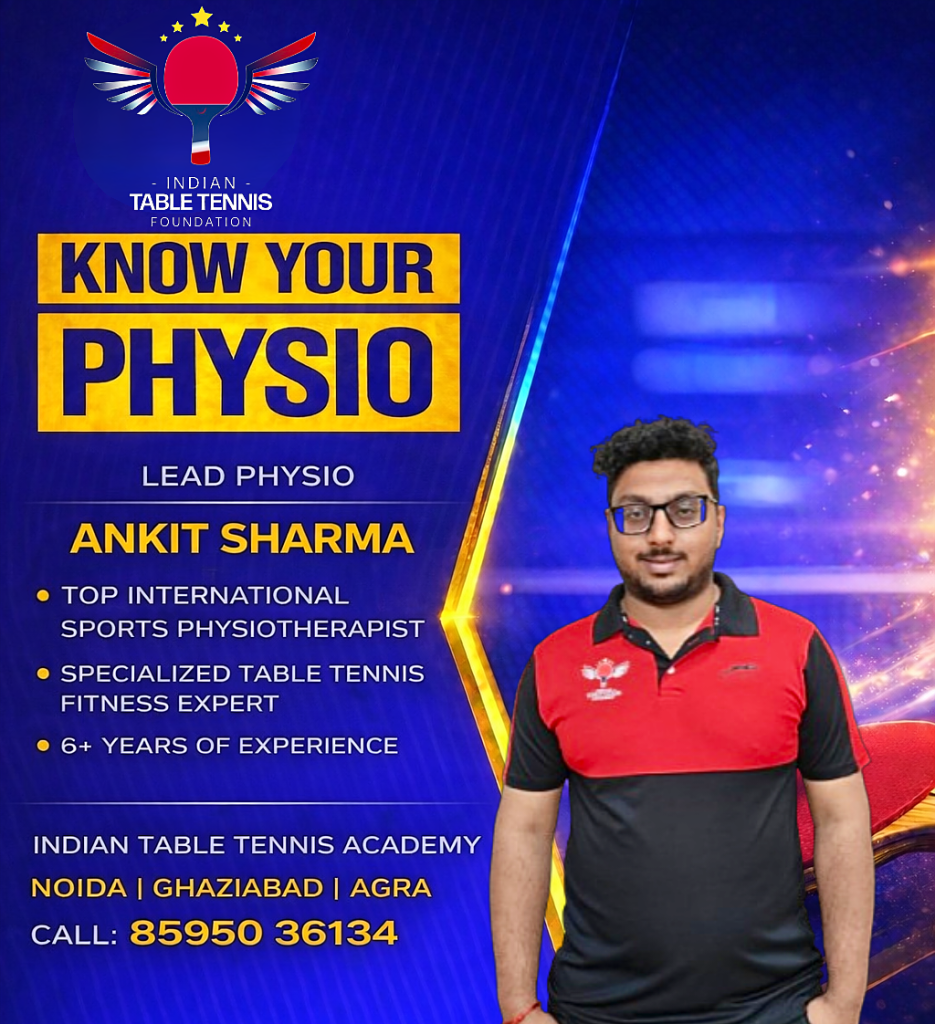 - INDIAN -
TABLE TENNIS
FOUNDATION

KNOW YOUR
PHYSIO

LEAD PHYSIO

ANKIT SHARMA

• TOP INTERNATIONAL SPORTS PHYSIOTHERAPIST
• SPECIALIZED TABLE TENNIS FITNESS EXPERT
• 6+ YEARS OF EXPERIENCE

INDIAN TABLE TENNIS ACADEMY
NOIDA | GHAZIABAD | AGRA
CALL: 85950 36134